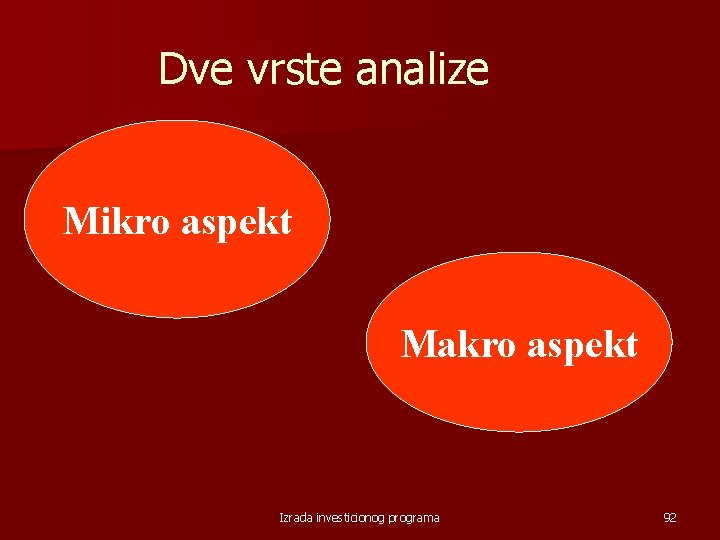 Dve vrste analize

Mikro aspekt

Makro aspekt

Izrada investicionog programa

92